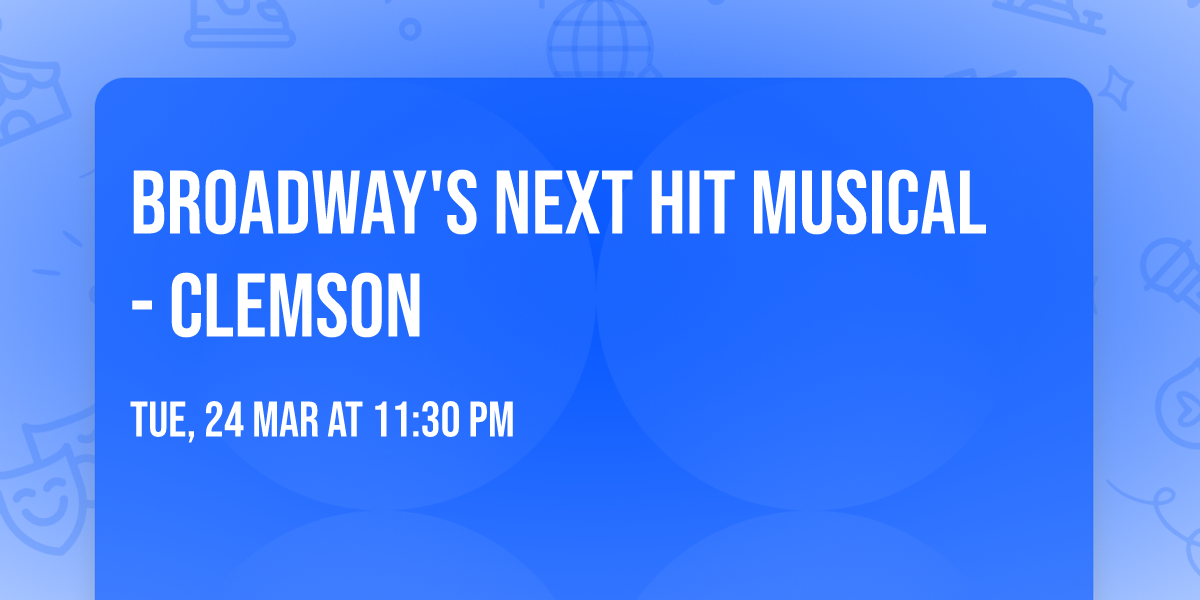 BROADWAY'S NEXT HIT MUSICAL - CLEMSON

TUE, 24 MAR AT 11:30 PM